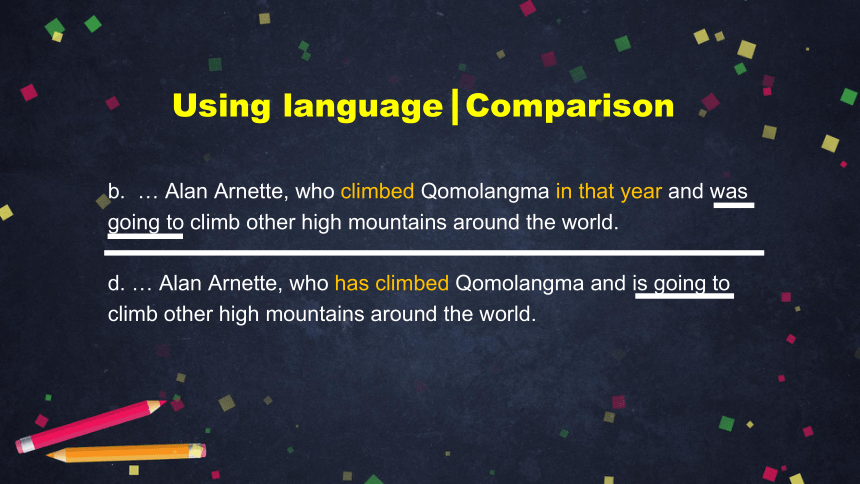 Using language | Comparison

b. … Alan Arnette, who climbed Qomolangma in that year and was going to climb other high mountains around the world.

d. … Alan Arnette, who has climbed Qomolangma and is going to climb other high mountains around the world.